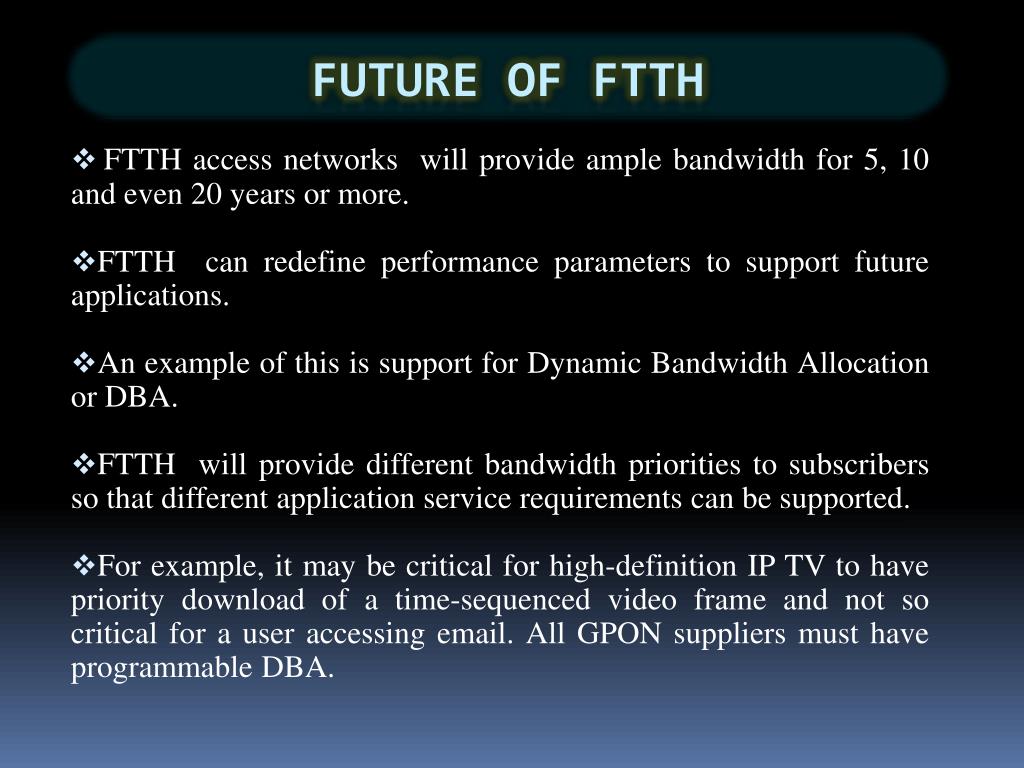 FUTURE OF FTTH

❖ FTTH access networks will provide ample bandwidth for 5, 10 and even 20 years or more.

❖FTTH can redefine performance parameters to support future applications.

❖An example of this is support for Dynamic Bandwidth Allocation or DBA.

❖FTTH will provide different bandwidth priorities to subscribers so that different application service requirements can be supported.

❖For example, it may be critical for high-definition IP TV to have priority download of a time-sequenced video frame and not so critical for a user accessing email. All GPON suppliers must have programmable DBA.